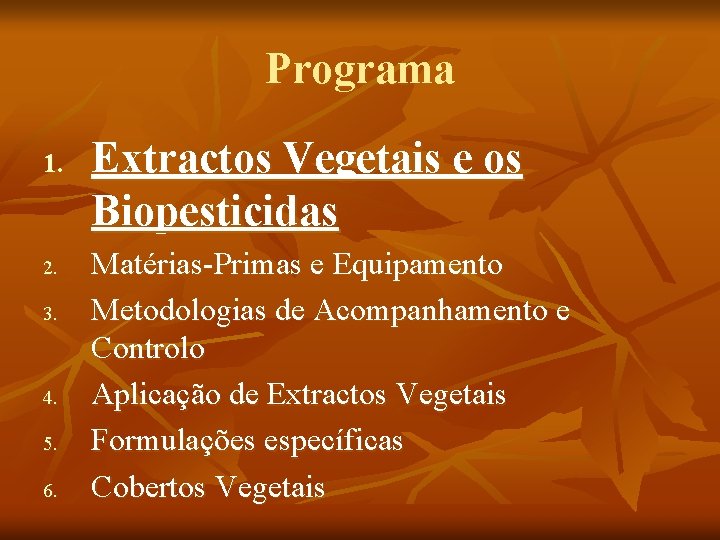 Programa

1. Extractos Vegetais e os Biopesticidas
2. Matérias-Primas e Equipamento
3. Metodologias de Acompanhamento e Controlo
4. Aplicação de Extractos Vegetais
5. Formulações específicas
6. Cobertos Vegetais